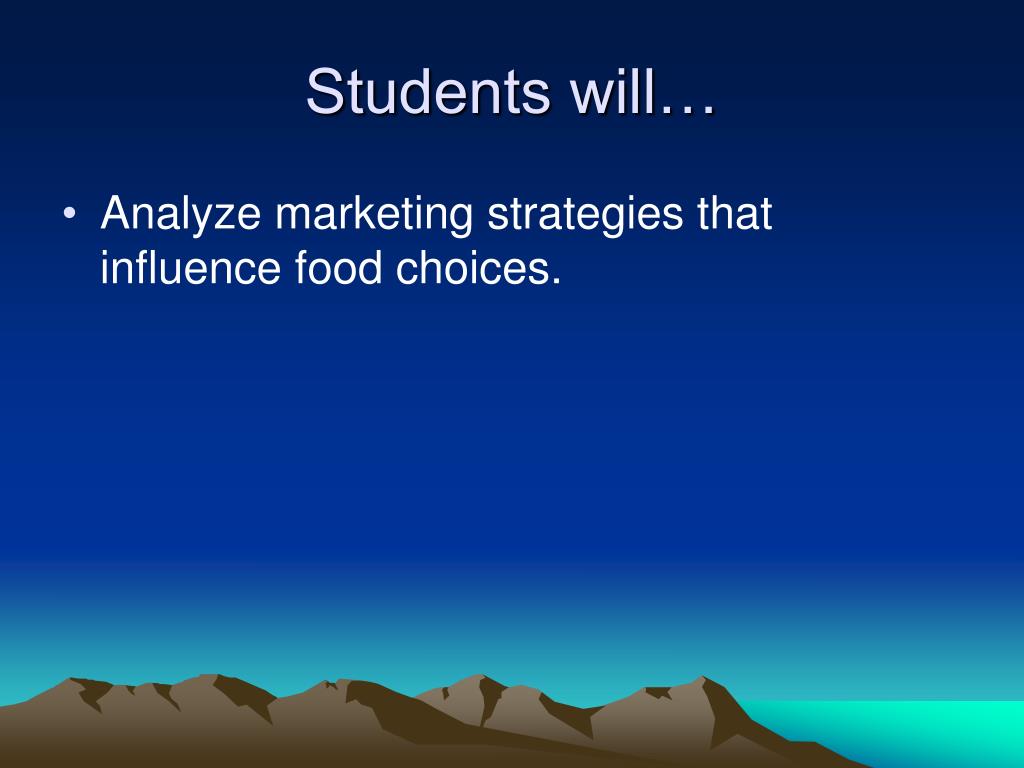 Students will…

• Analyze marketing strategies that influence food choices.